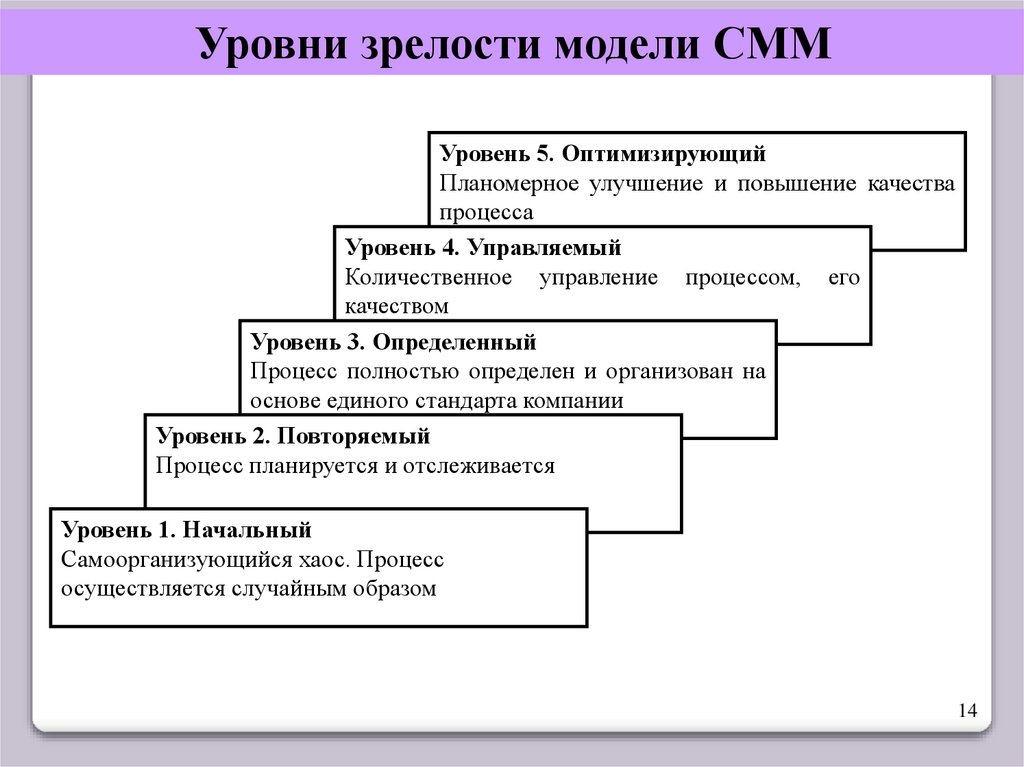 Уровни зрелости модели CMM

Уровень 5. Оптимизирующий
Планомерное улучшение и повышение качества процесса

Уровень 4. Управляемый
Количественное управление процессом, его качеством

Уровень 3. Определенный
Процесс полностью определен и организован на основе единого стандарта компании

Уровень 2. Повторяемый
Процесс планируется и отслеживается

Уровень 1. Начальный
Самоорганизующийся хаос. Процесс осуществляется случайным образом

14